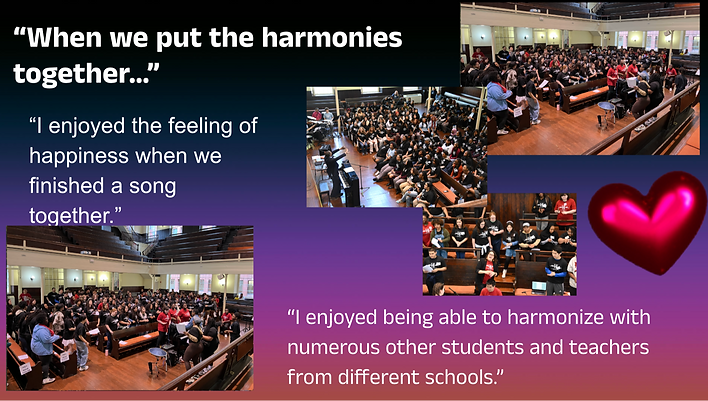 “When we put the harmonies together…”

“I enjoyed the feeling of happiness when we finished a song together.”

“I enjoyed being able to harmonize with numerous other students and teachers from different schools.”